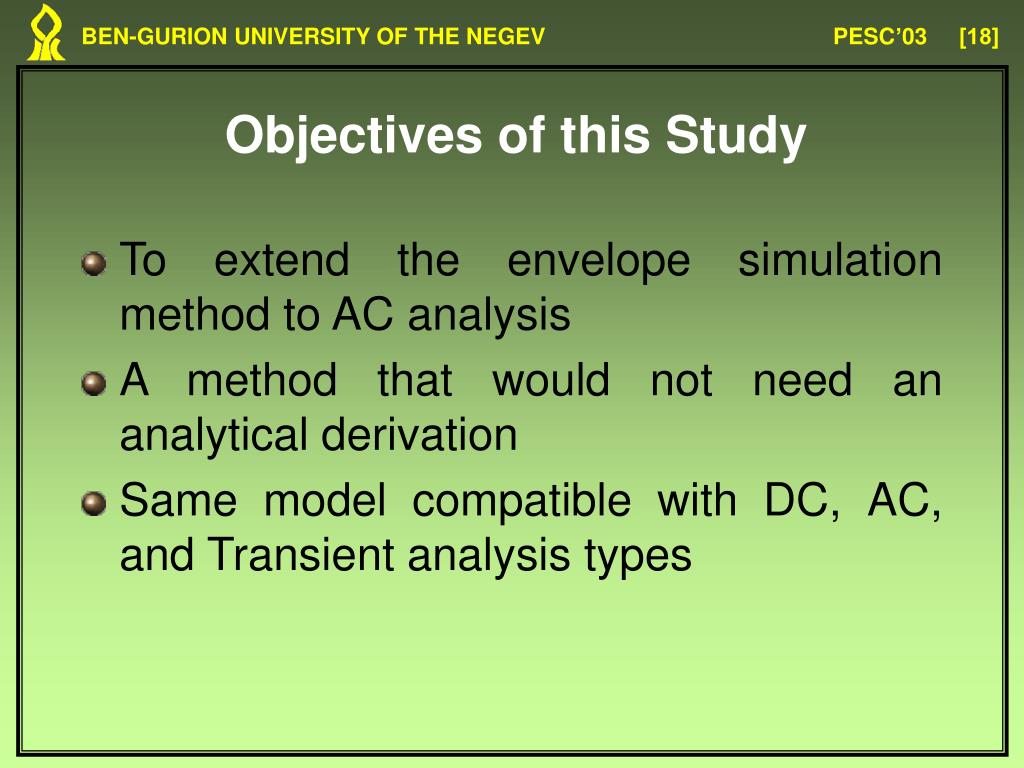 BEN-GURION UNIVERSITY OF THE NEGEV PESC'03 [18]

Objectives of this Study

To extend the envelope simulation method to AC analysis

A method that would not need an analytical derivation

Same model compatible with DC, AC, and Transient analysis types